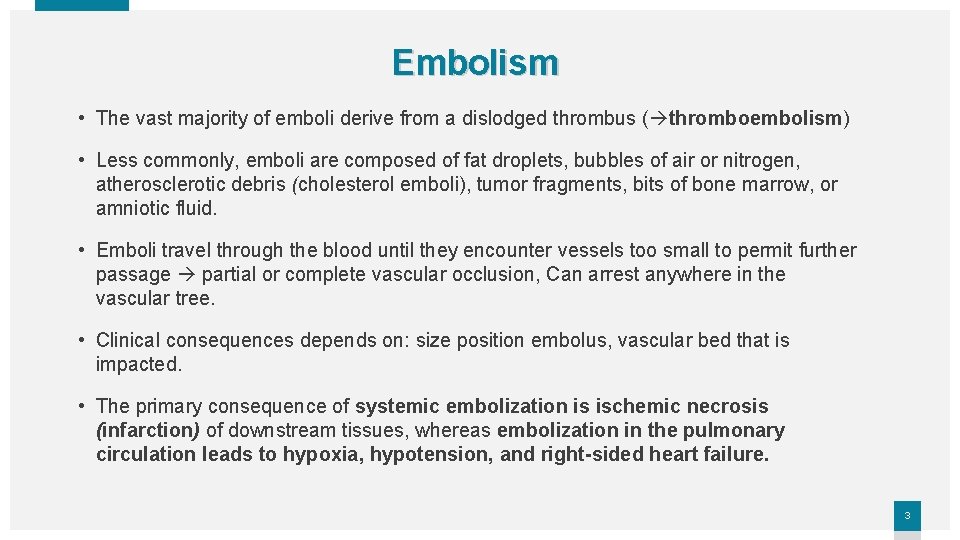 Embolism

• The vast majority of emboli derive from a dislodged thrombus (→thromboembolism)

• Less commonly, emboli are composed of fat droplets, bubbles of air or nitrogen, atherosclerotic debris (cholesterol emboli), tumor fragments, bits of bone marrow, or amniotic fluid.

• Emboli travel through the blood until they encounter vessels too small to permit further passage → partial or complete vascular occlusion, Can arrest anywhere in the vascular tree.

• Clinical consequences depends on: size position embolus, vascular bed that is impacted.

• The primary consequence of systemic embolization is ischemic necrosis (infarction) of downstream tissues, whereas embolization in the pulmonary circulation leads to hypoxia, hypotension, and right-sided heart failure.

3